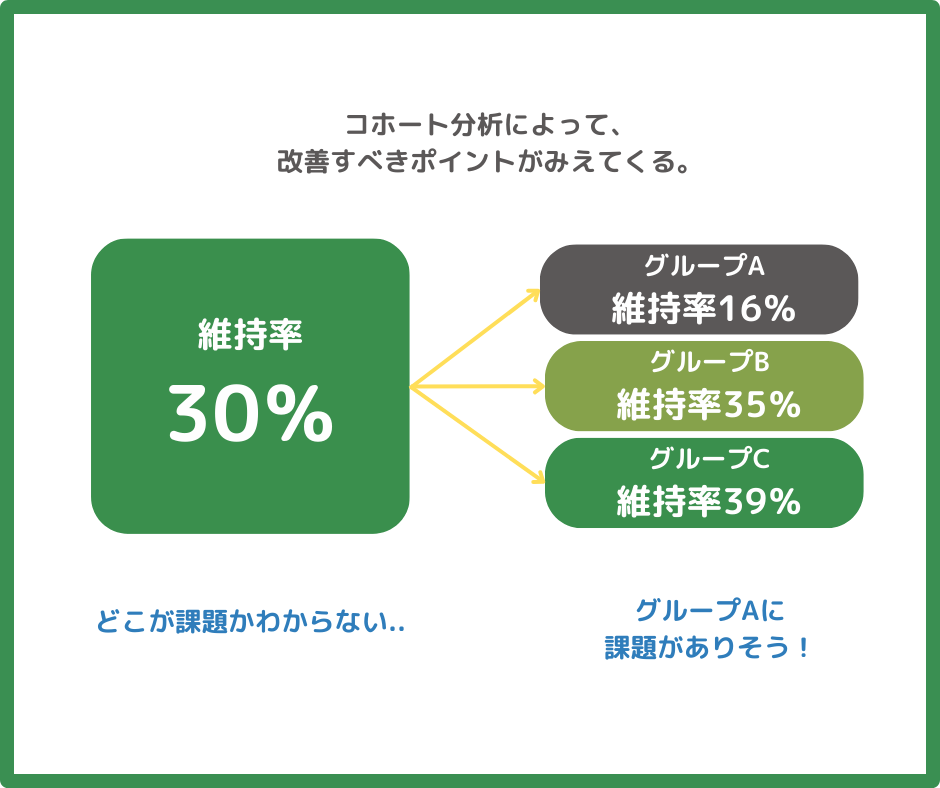 コホート分析によって、
改善すべきポイントがみえてくる。

維持率
30%

グループA
維持率16%

グループB
維持率35%

グループC
維持率39%

どこが課題かわからない..

グループAに
課題がありそう！